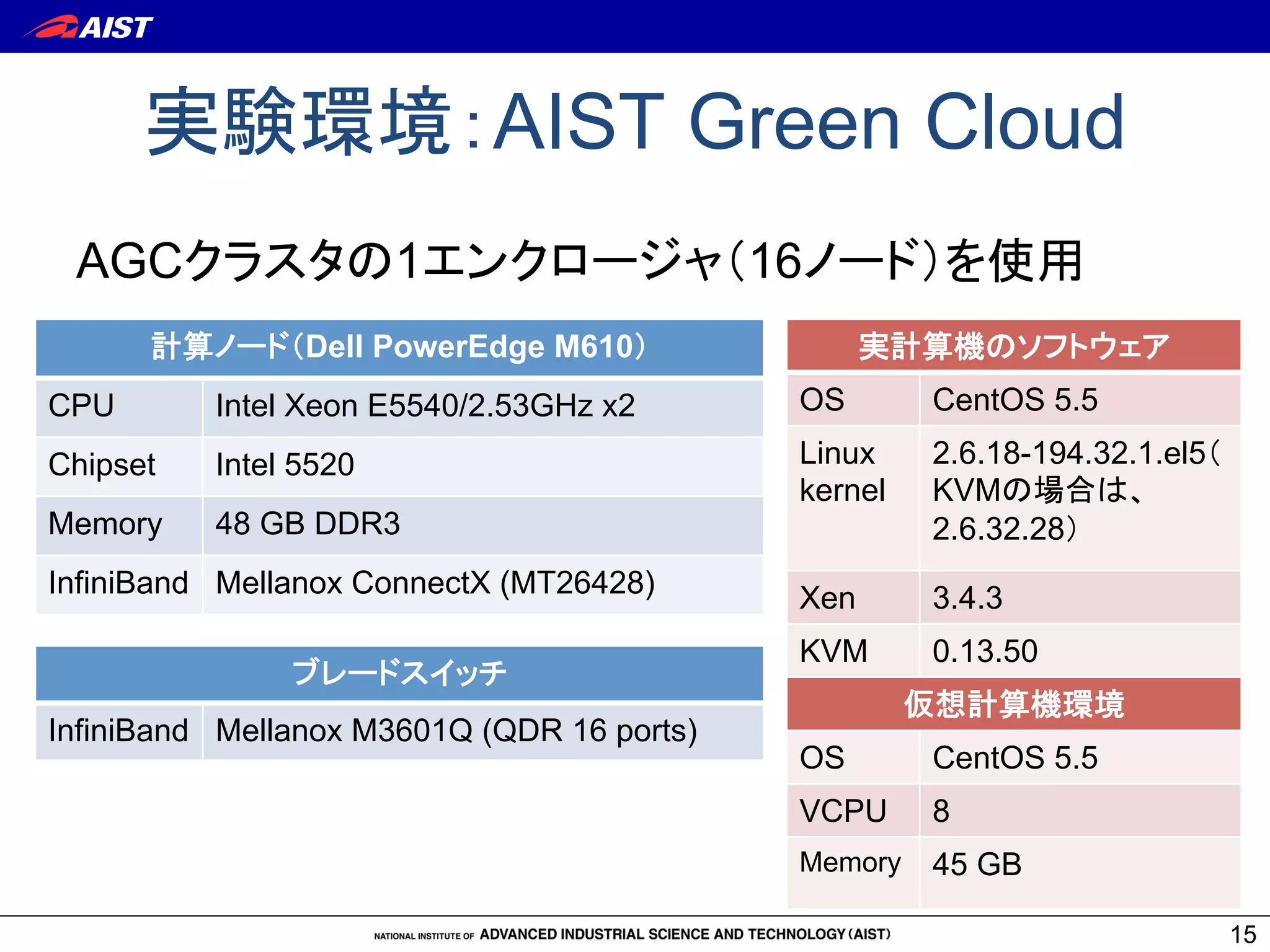 AIST

実験環境：AIST Green Cloud

AGCクラスタの1エンクロージャ（16ノード）を使用

| 計算ノード（Dell PowerEdge M610） | |
|---|---|
| CPU | Intel Xeon E5540/2.53GHz x2 |
| Chipset | Intel 5520 |
| Memory | 48 GB DDR3 |
| InfiniBand | Mellanox ConnectX (MT26428) |

| ブレードスイッチ | |
|---|---|
| InfiniBand | Mellanox M3601Q (QDR 16 ports) |

| 実計算機のソフトウェア | |
|---|---|
| OS | CentOS 5.5 |
| Linux kernel | 2.6.18-194.32.1.el5（KVMの場合は、2.6.32.28） |
| Xen | 3.4.3 |
| KVM | 0.13.50 |

| 仮想計算機環境 | |
|---|---|
| OS | CentOS 5.5 |
| VCPU | 8 |
| Memory | 45 GB |

NATIONAL INSTITUTE OF ADVANCED INDUSTRIAL SCIENCE AND TECHNOLOGY (AIST)

15